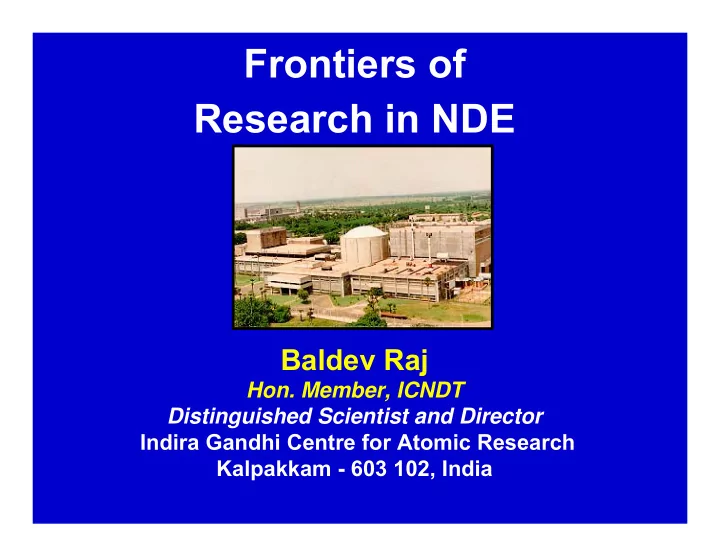 Frontiers of Research in NDE

Baldev Raj
Hon. Member, ICNDT
Distinguished Scientist and Director
Indira Gandhi Centre for Atomic Research
Kalpakkam - 603 102, India